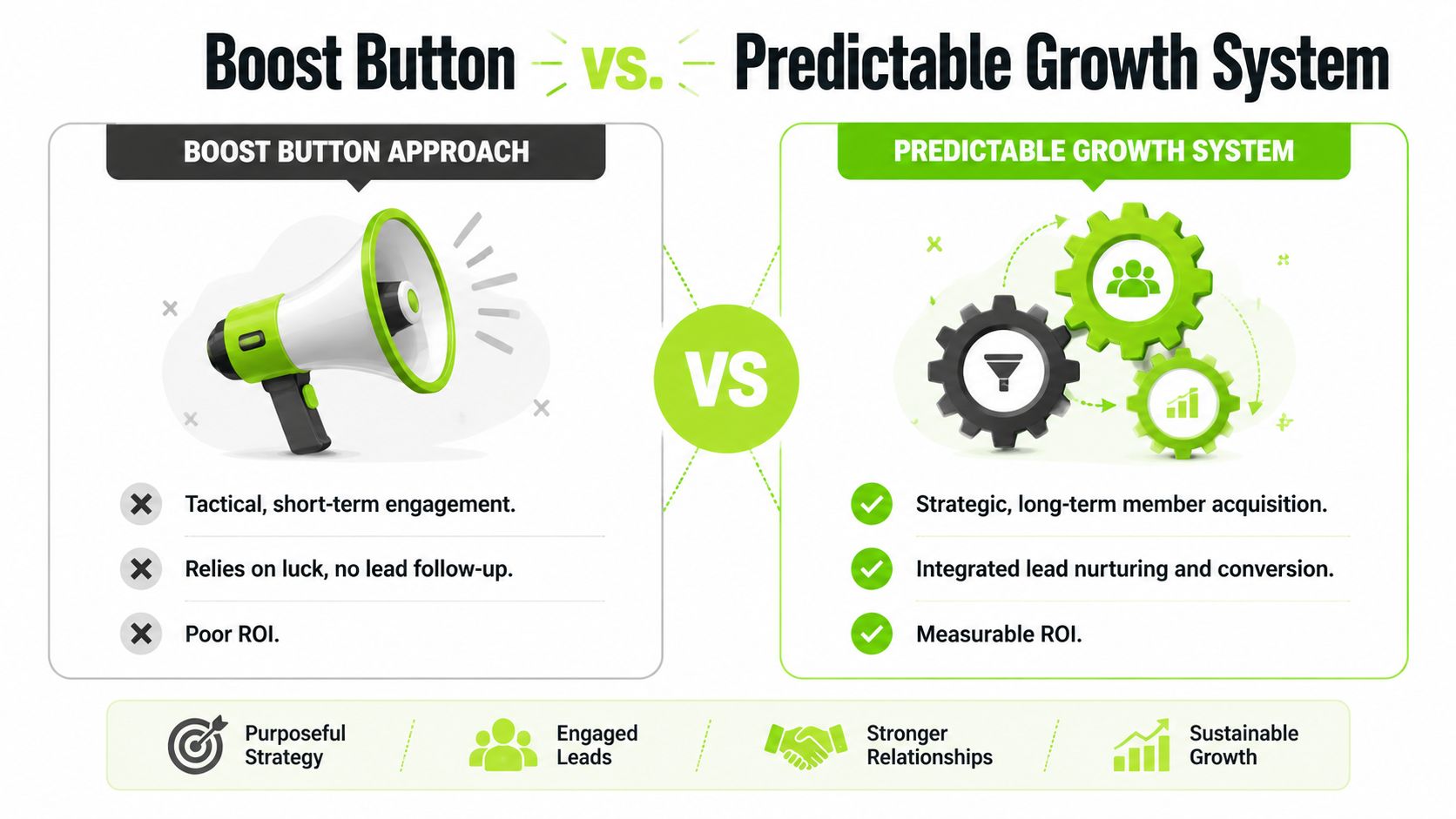 Boost Button vs. Predictable Growth System

BOOST BUTTON APPROACH

Tactical, short-term engagement.

Relies on luck, no lead follow-up.

Poor ROI.

VS

PREDICTABLE GROWTH SYSTEM

Strategic, long-term member acquisition.

Integrated lead nurturing and conversion.

Measurable ROI.

Purposeful Strategy

Engaged Leads

Stronger Relationships

Sustainable Growth